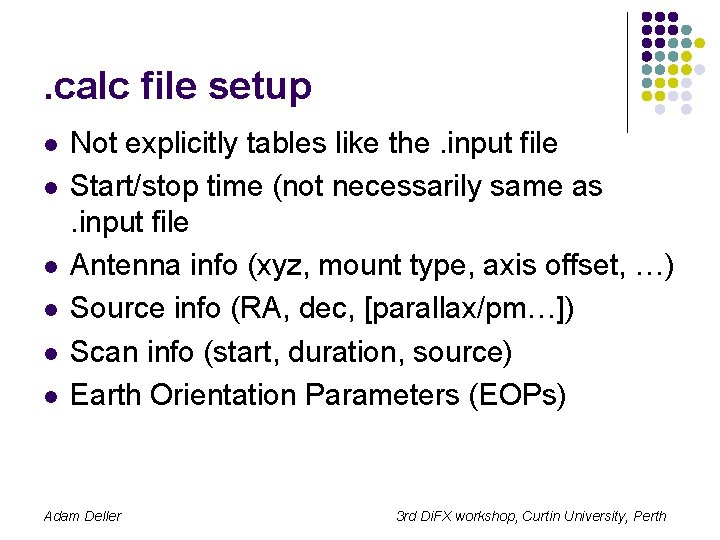 .calc file setup

- Not explicitly tables like the .input file
- Start/stop time (not necessarily same as .input file
- Antenna info (xyz, mount type, axis offset, …)
- Source info (RA, dec, [parallax/pm…])
- Scan info (start, duration, source)
- Earth Orientation Parameters (EOPs)

Adam Deller

3rd DiFX workshop, Curtin University, Perth